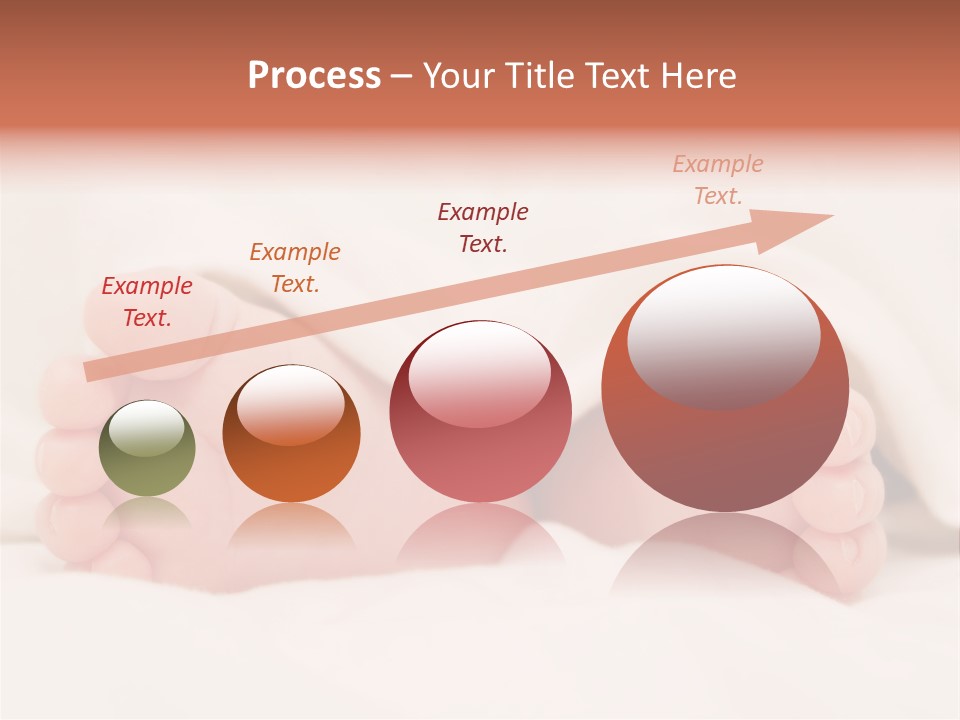 Process – Your Title Text Here

Example Text.

Example Text.

Example Text.

Example Text.